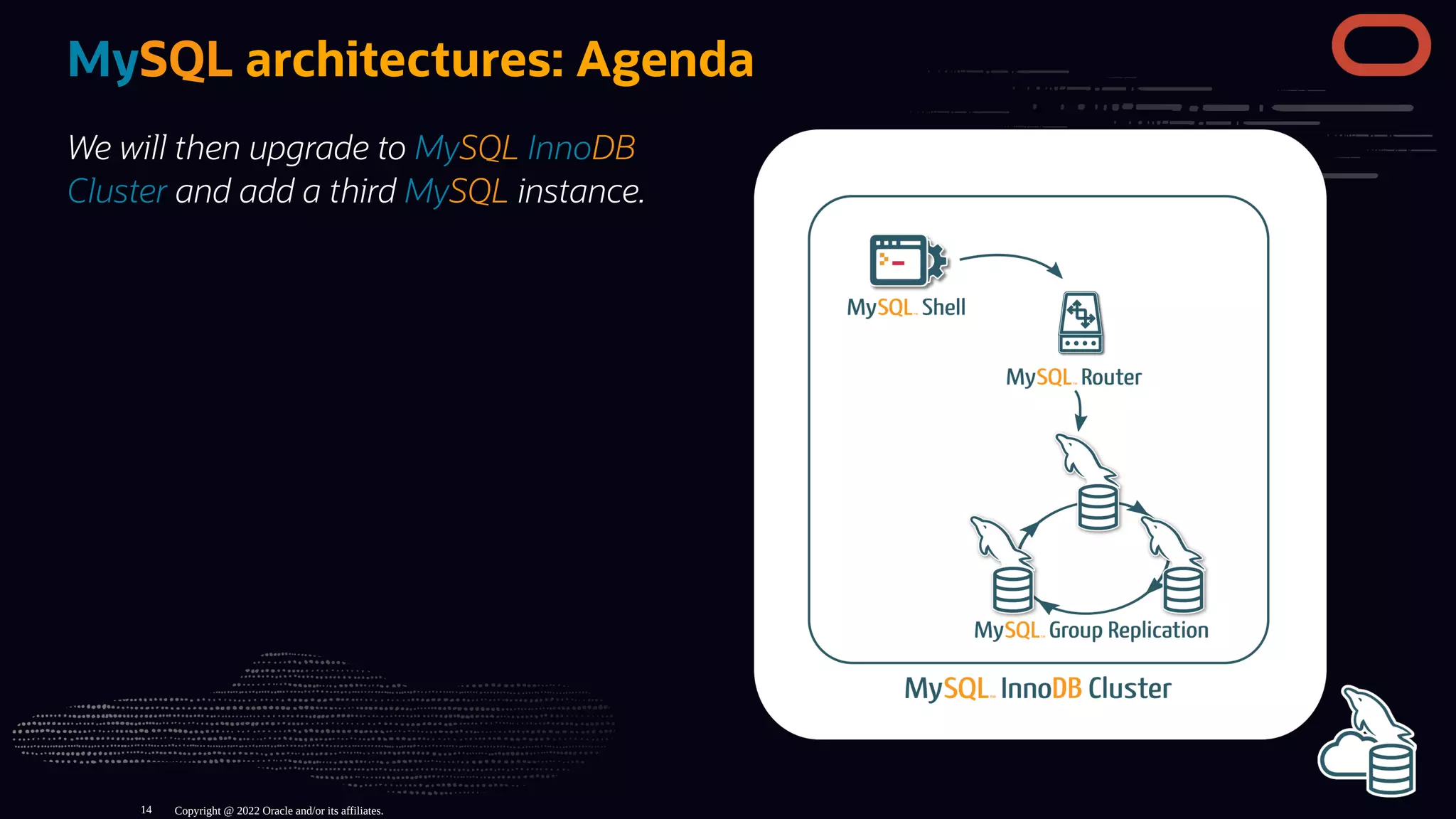 MySQL architectures: Agenda

We will then upgrade to MySQL InnoDB Cluster and add a third MySQL instance.

MySQL Shell

MySQL Router

MySQL Group Replication

MySQL InnoDB Cluster

14 Copyright @ 2022 Oracle and/or its affiliates.